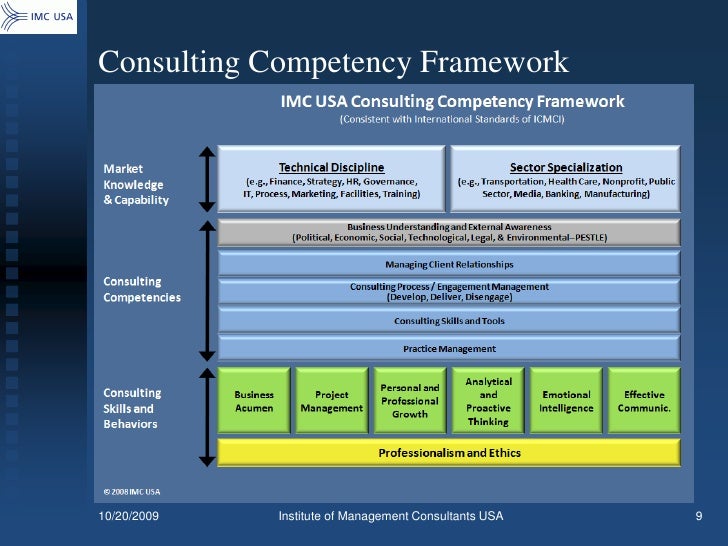 IMC USA

Consulting Competency Framework

IMC USA Consulting Competency Framework
(Consistent with International Standards of ICMCI)

Market Knowledge & Capability

Technical Discipline
(e.g., Finance, Strategy, HR, Governance, IT, Process, Marketing, Facilities, Training)

Sector Specialization
(e.g., Transportation, Health Care, Nonprofit, Public Sector, Media, Banking, Manufacturing)

Consulting Competencies

Business Understanding and External Awareness
(Political, Economic, Social, Technological, Legal, & Environmental–PESTLE)

Managing Client Relationships

Consulting Process / Engagement Management
(Develop, Deliver, Disengage)

Consulting Skills and Tools

Practice Management

Consulting Skills and Behaviors

Business Acumen

Project Management

Personal and Professional Growth

Analytical and Proactive Thinking

Emotional Intelligence

Effective Communic.

Professionalism and Ethics

© 2008 IMC USA

10/20/2009

Institute of Management Consultants USA

9